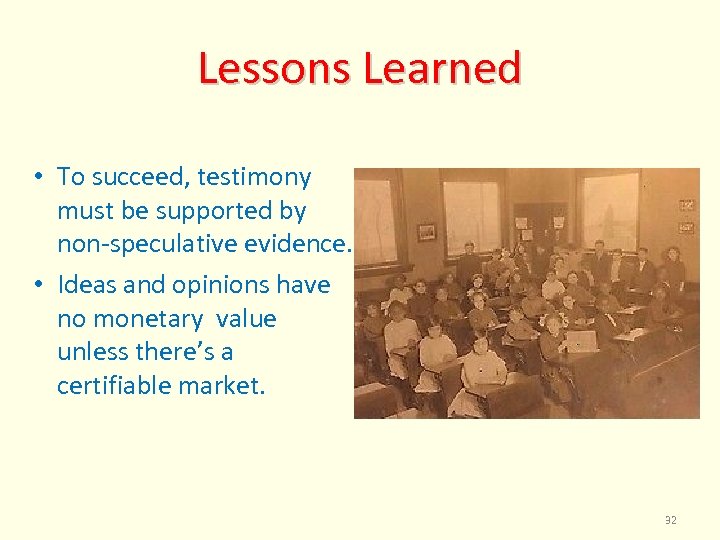 Lessons Learned

• To succeed, testimony must be supported by non-speculative evidence.

• Ideas and opinions have no monetary value unless there's a certifiable market.

32